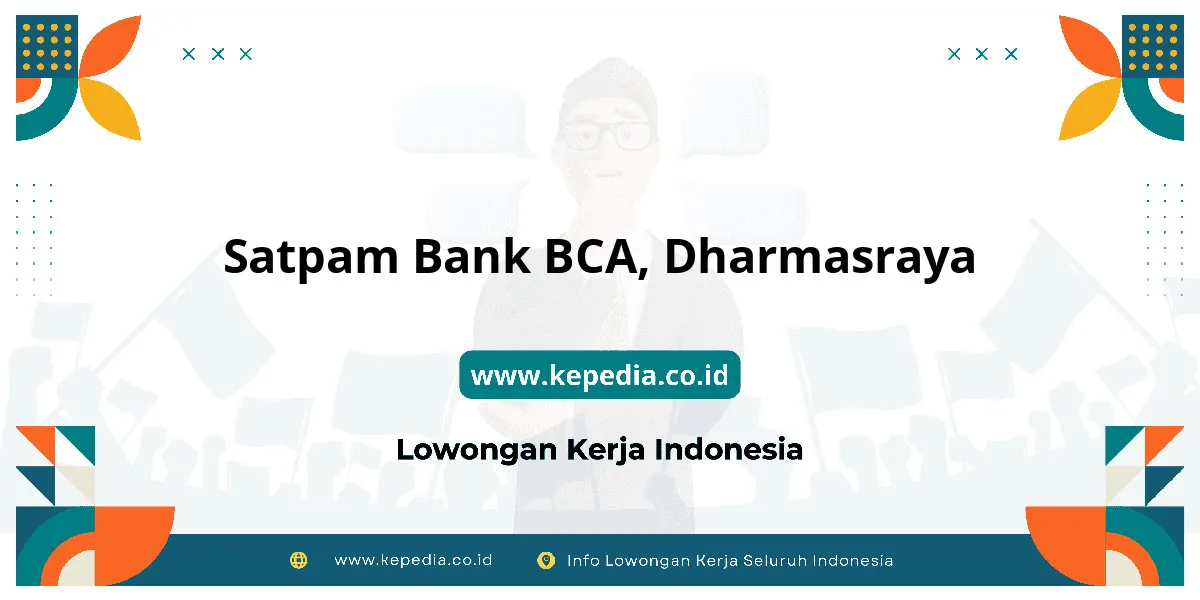 Satpam Bank BCA, Dharmasraya

www.kepedia.co.id

Lowongan Kerja Indonesia

www.kepedia.co.id Info Lowongan Kerja Seluruh Indonesia